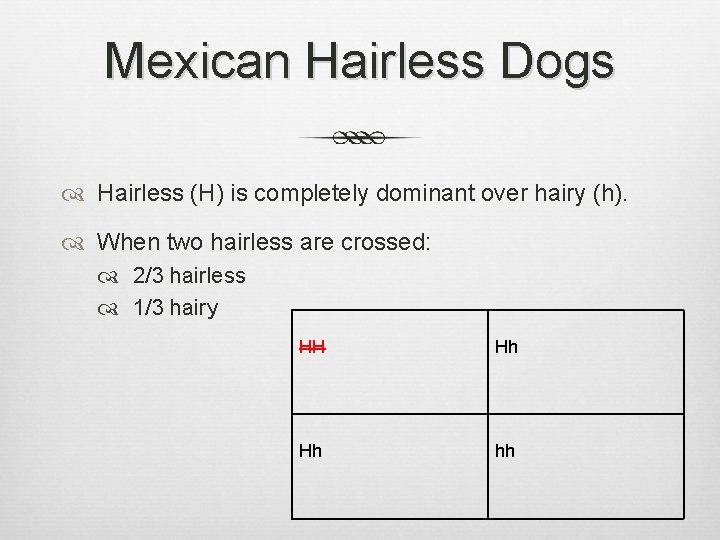 Mexican Hairless Dogs

Hairless (H) is completely dominant over hairy (h).

When two hairless are crossed:
2/3 hairless
1/3 hairy

| ~~HH~~ | Hh |
|---|---|
| Hh | hh |